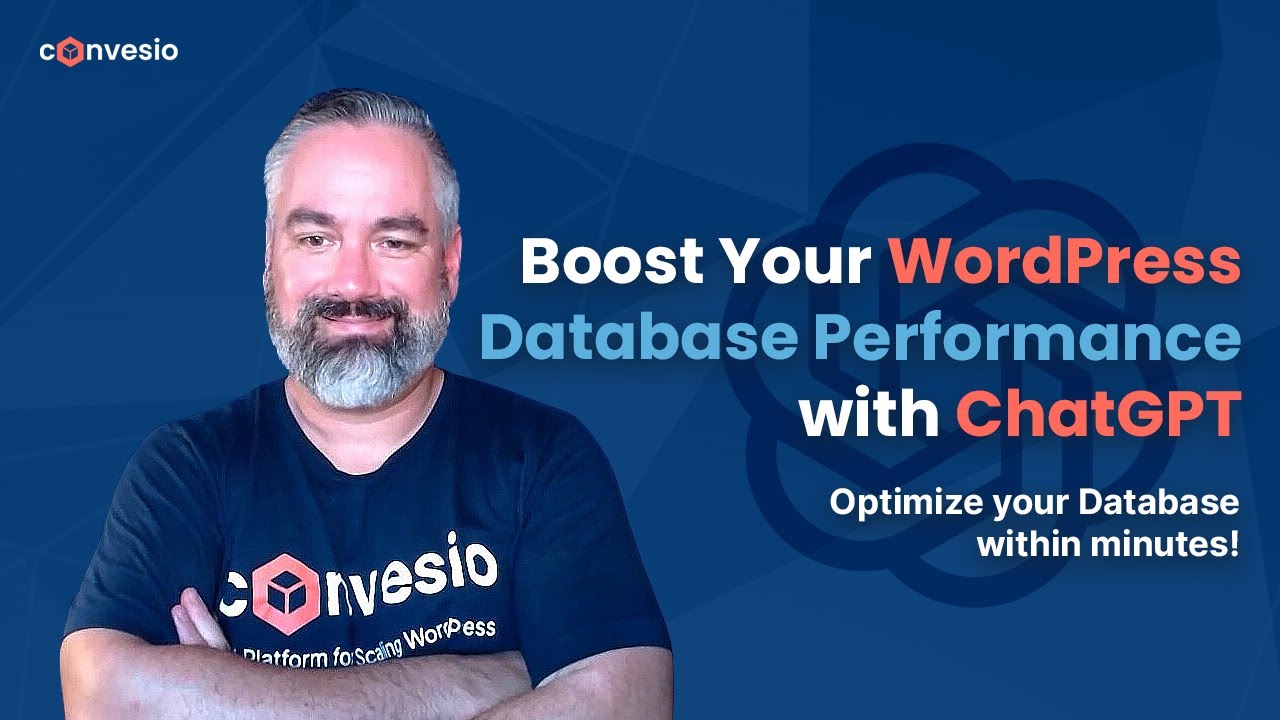 convesio

Boost Your WordPress Database Performance with ChatGPT

Optimize your Database within minutes!

convesio

Platform for Scaling WordPress